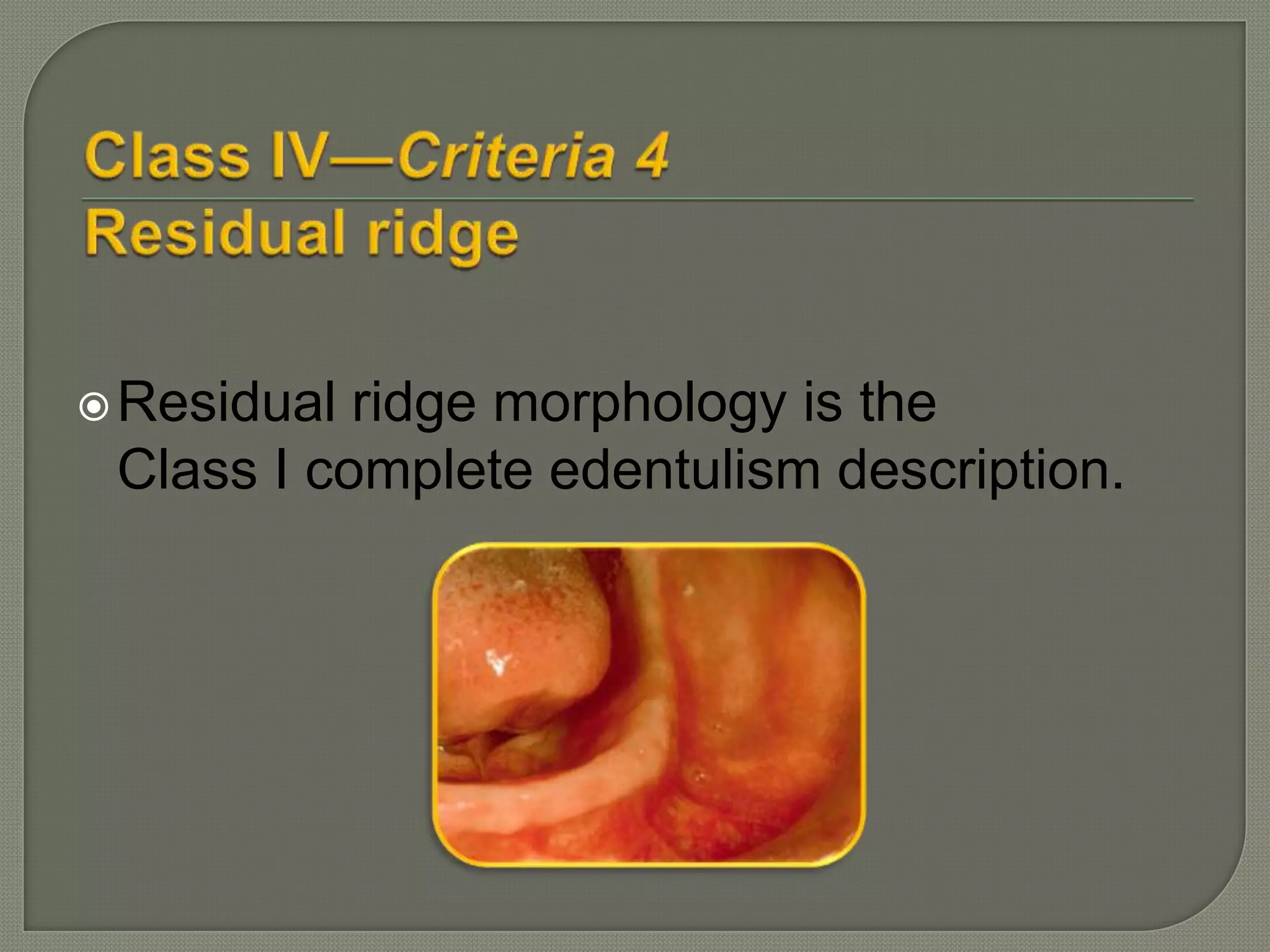 Class IV—Criteria 4
Residual ridge

Residual ridge morphology is the Class I complete edentulism description.